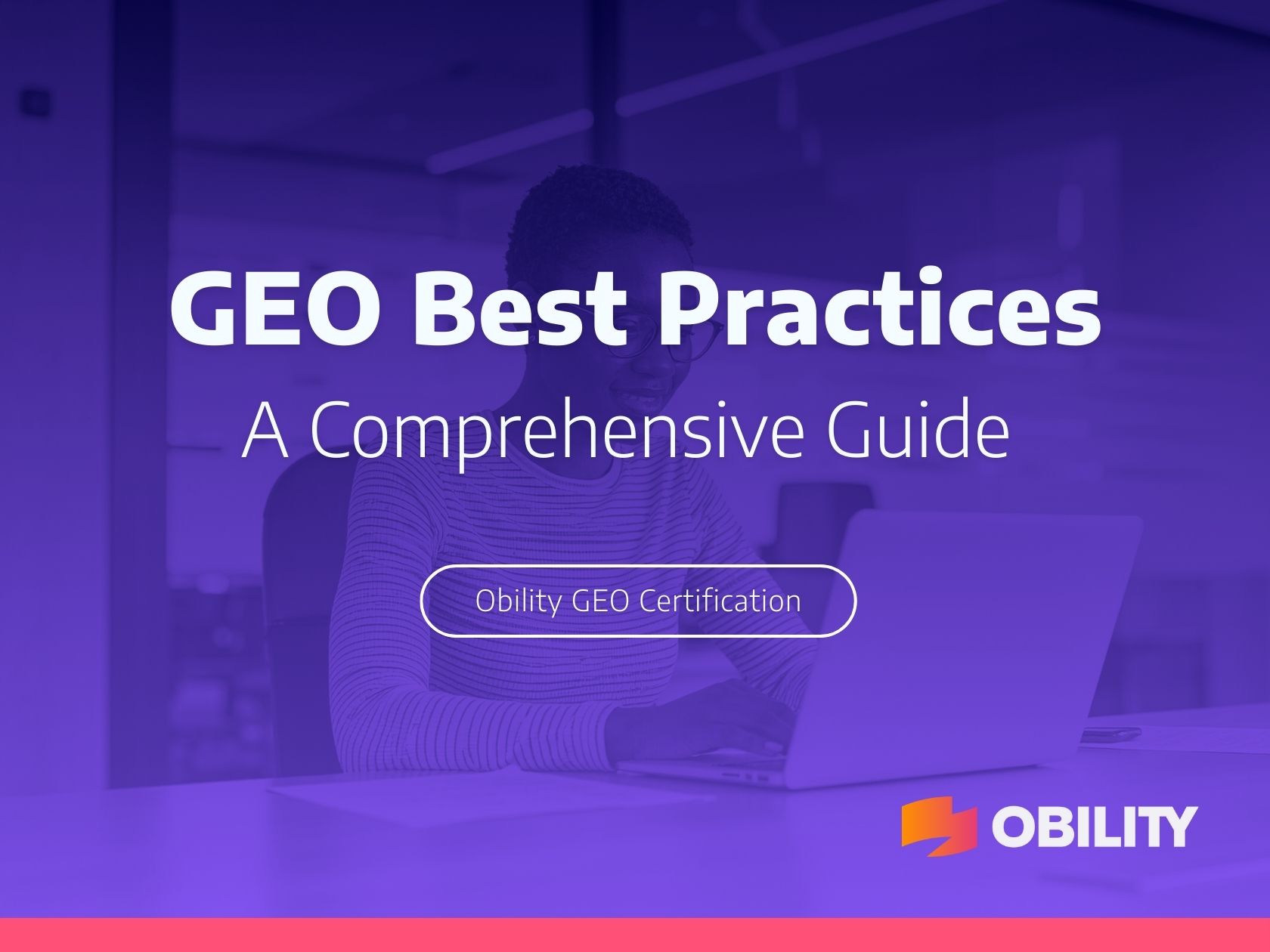 GEO Best Practices

A Comprehensive Guide

Obility GEO Certification

OBILITY